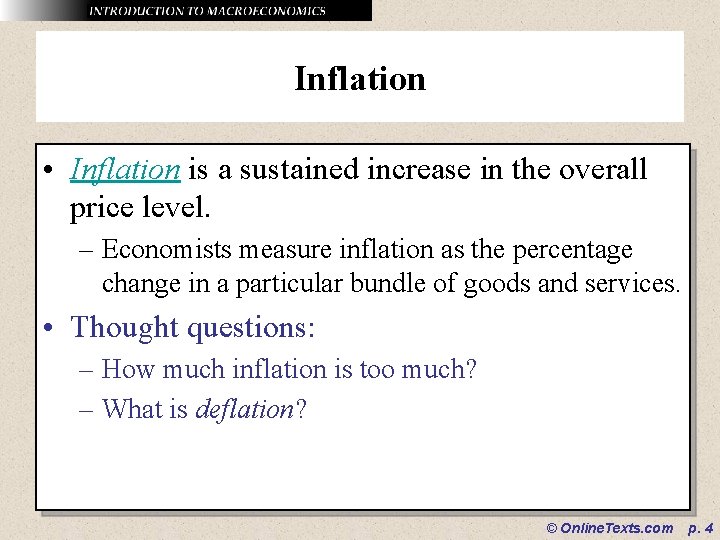 INTRODUCTION TO MACROECONOMICS

Inflation

• Inflation is a sustained increase in the overall price level.
– Economists measure inflation as the percentage change in a particular bundle of goods and services.
• Thought questions:
– How much inflation is too much?
– What is deflation?

© OnlineTexts.com p. 4